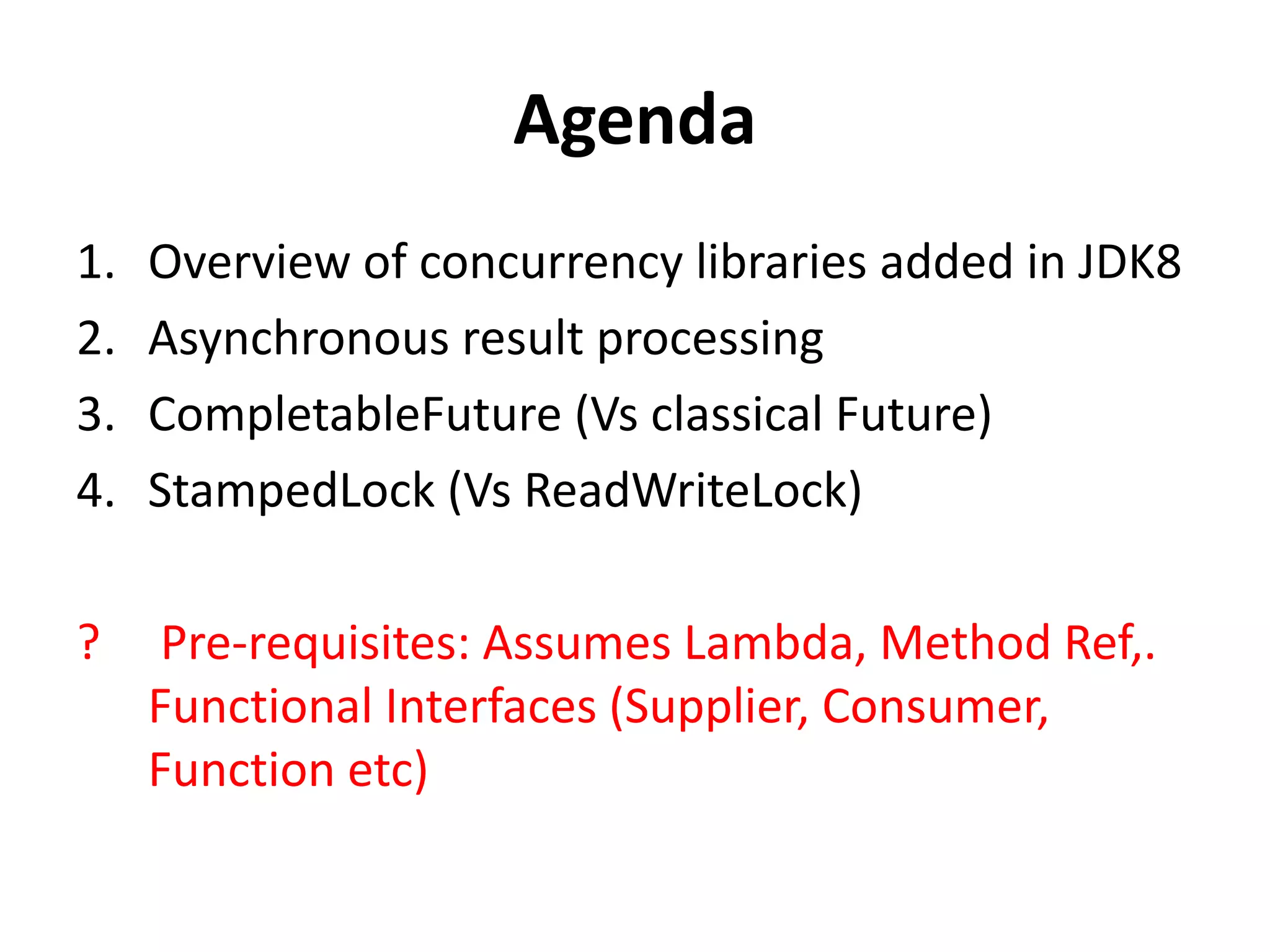 Agenda

1. Overview of concurrency libraries added in JDK8
2. Asynchronous result processing
3. CompletableFuture (Vs classical Future)
4. StampedLock (Vs ReadWriteLock)

? Pre-requisites: Assumes Lambda, Method Ref,. Functional Interfaces (Supplier, Consumer, Function etc)